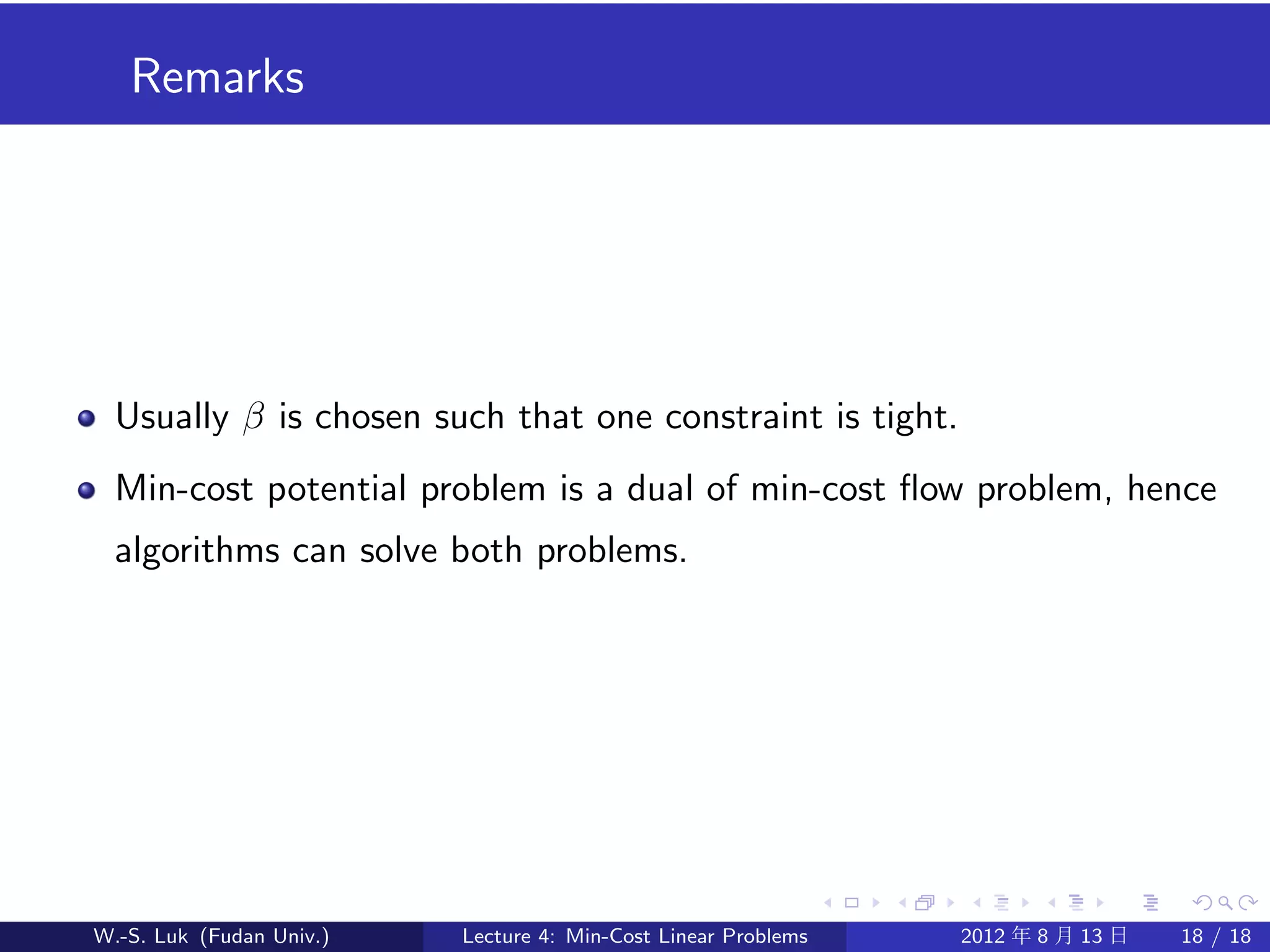 Remarks

- Usually $\beta$ is chosen such that one constraint is tight.
- Min-cost potential problem is a dual of min-cost flow problem, hence algorithms can solve both problems.

W.-S. Luk (Fudan Univ.) Lecture 4: Min-Cost Linear Problems 2012 年 8 月 13 日 18 / 18